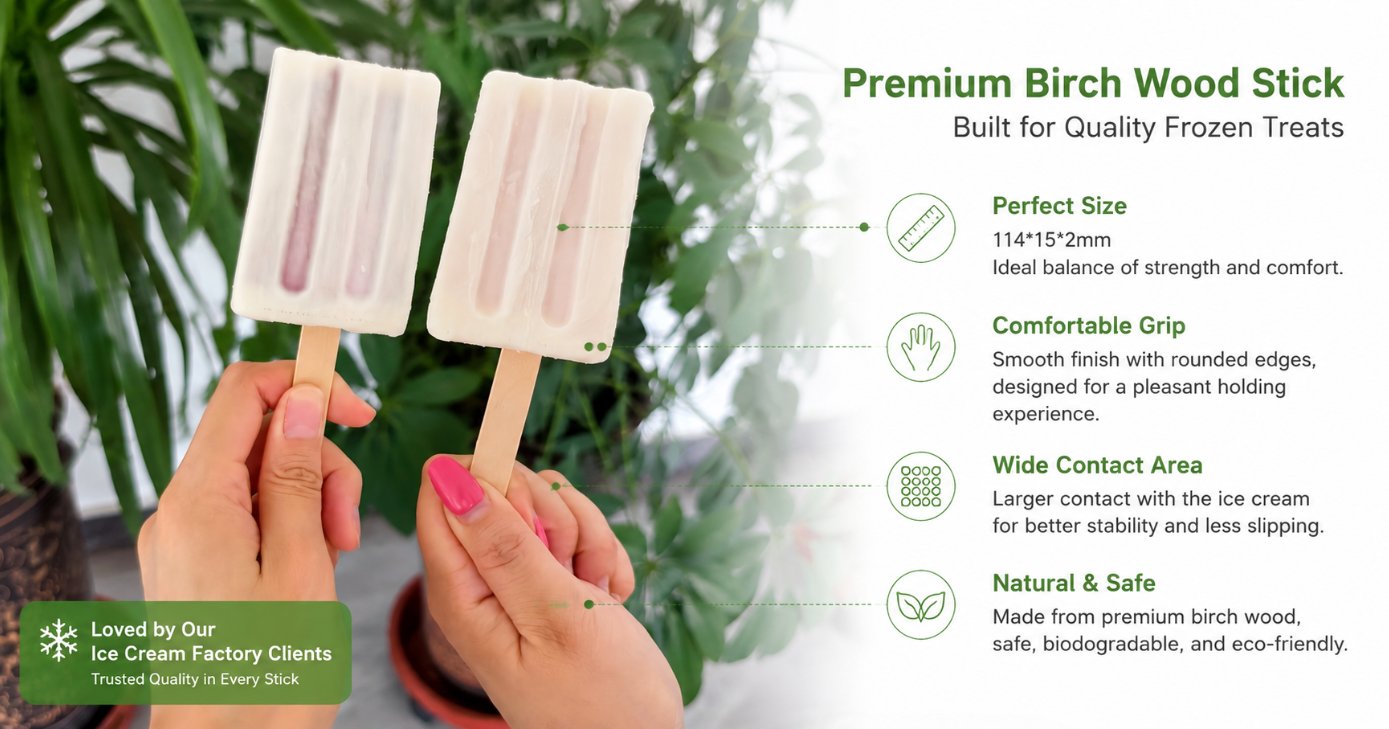 Premium Birch Wood Stick
Built for Quality Frozen Treats

Perfect Size
114*15*2mm
Ideal balance of strength and comfort.

Comfortable Grip
Smooth finish with rounded edges, designed for a pleasant holding experience.

Wide Contact Area
Larger contact with the ice cream for better stability and less slipping.

Natural & Safe
Made from premium birch wood, safe, biodogradable, and eco-friendly.

Loved by Our
Ice Cream Factory Clients
Trusted Quality in Every Stick